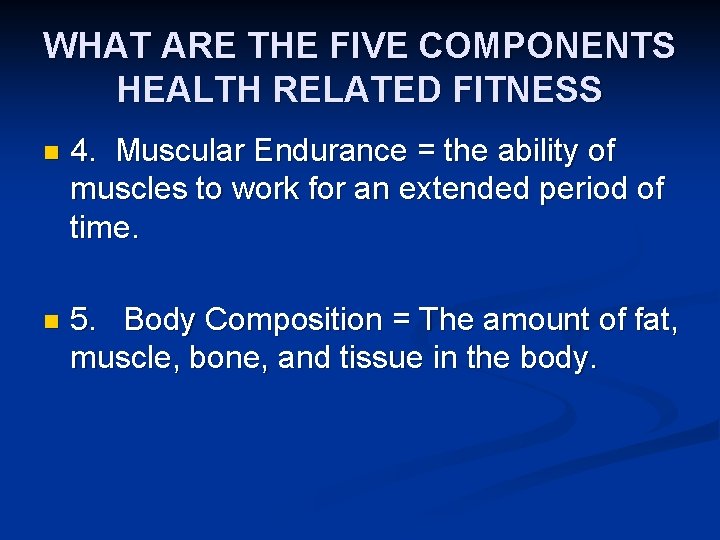 WHAT ARE THE FIVE COMPONENTS HEALTH RELATED FITNESS

4. Muscular Endurance = the ability of muscles to work for an extended period of time.

5. Body Composition = The amount of fat, muscle, bone, and tissue in the body.